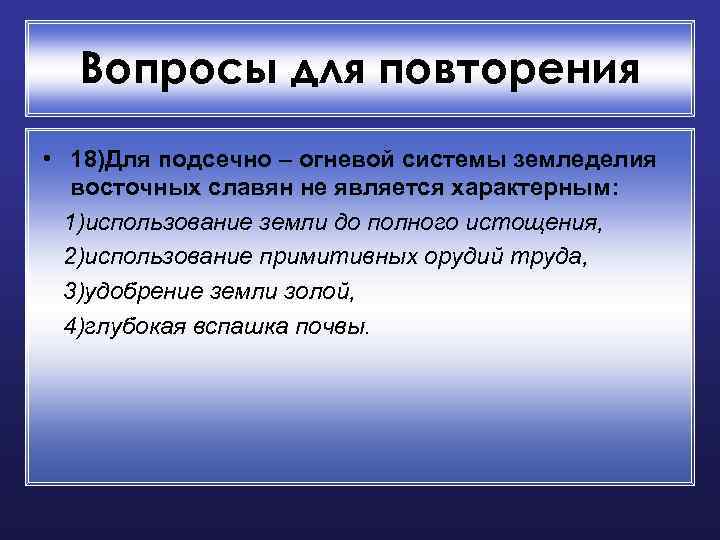 Вопросы для повторения

• 18)Для подсечно – огневой системы земледелия восточных славян не является характерным:

1)использование земли до полного истощения,

2)использование примитивных орудий труда,

3)удобрение земли золой,

4)глубокая вспашка почвы.